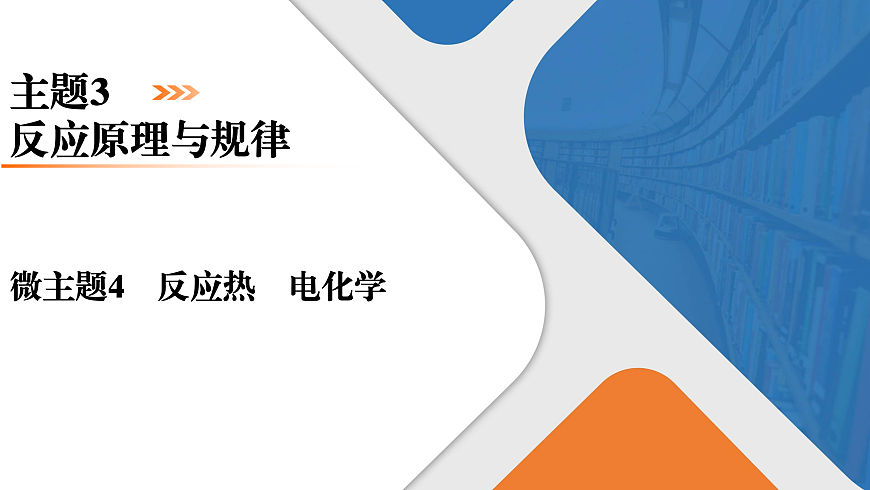 主题3
反应原理与规律

微主题4　反应热　电化学